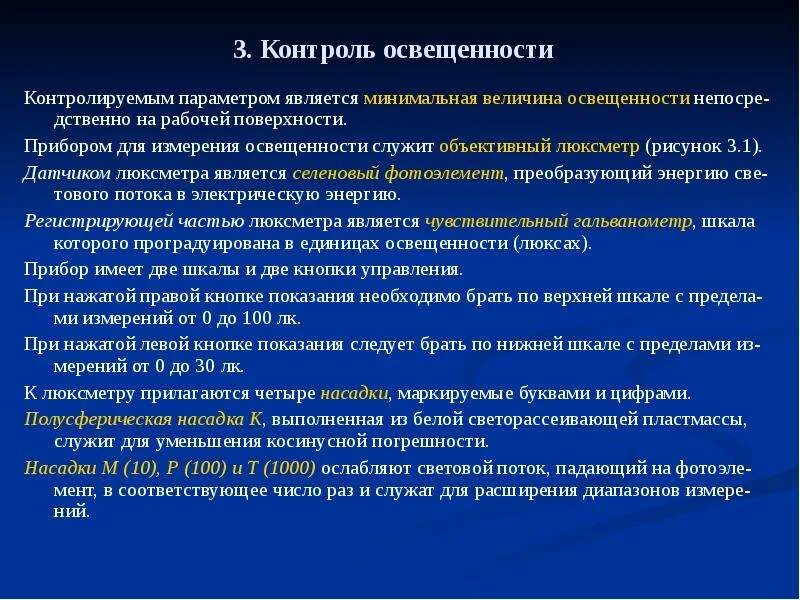 3. Контроль освещенности

Контролируемым параметром является минимальная величина освещенности непосредственно на рабочей поверхности.

Прибором для измерения освещенности служит объективный люксметр (рисунок 3.1).

Датчиком люксметра является селеновый фотоэлемент, преобразующий энергию светового потока в электрическую энергию.

Регистрирующей частью люксметра является чувствительный гальванометр, шкала которого проградуирована в единицах освещенности (люксах).

Прибор имеет две шкалы и две кнопки управления.

При нажатой правой кнопке показания необходимо брать по верхней шкале с пределами измерений от 0 до 100 лк.

При нажатой левой кнопке показания следует брать по нижней шкале с пределами измерений от 0 до 30 лк.

К люксметру прилагаются четыре насадки, маркируемые буквами и цифрами.

Полусферическая насадка К, выполненная из белой светорассеивающей пластмассы, служит для уменьшения косинусной погрешности.

Насадки М (10), Р (100) и Т (1000) ослабляют световой поток, падающий на фотоэлемент, в соответствующее число раз и служат для расширения диапазонов измерений.